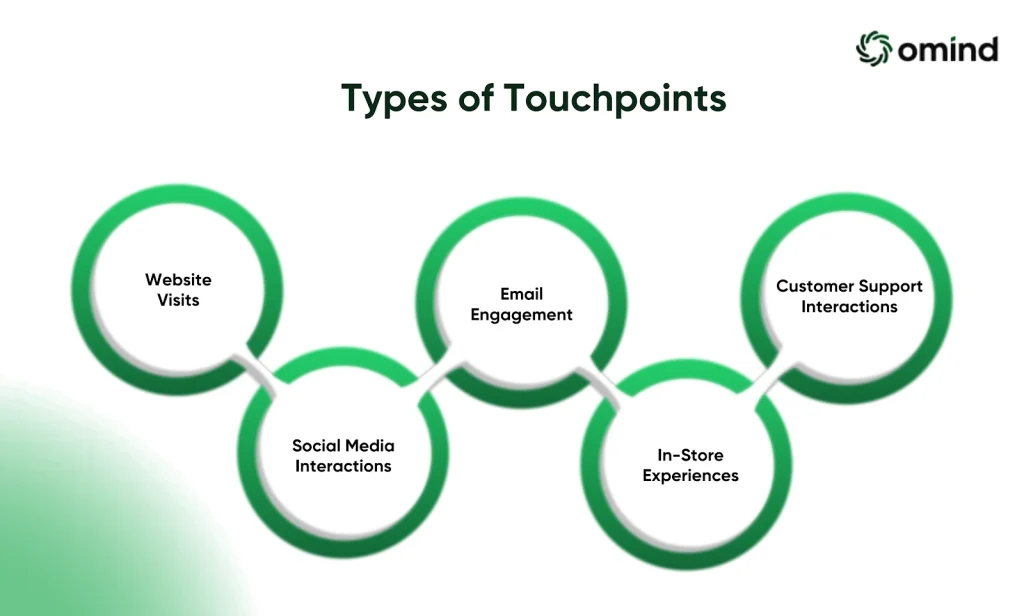 omind

Types of Touchpoints

Website Visits

Social Media Interactions

Email Engagement

In-Store Experiences

Customer Support Interactions